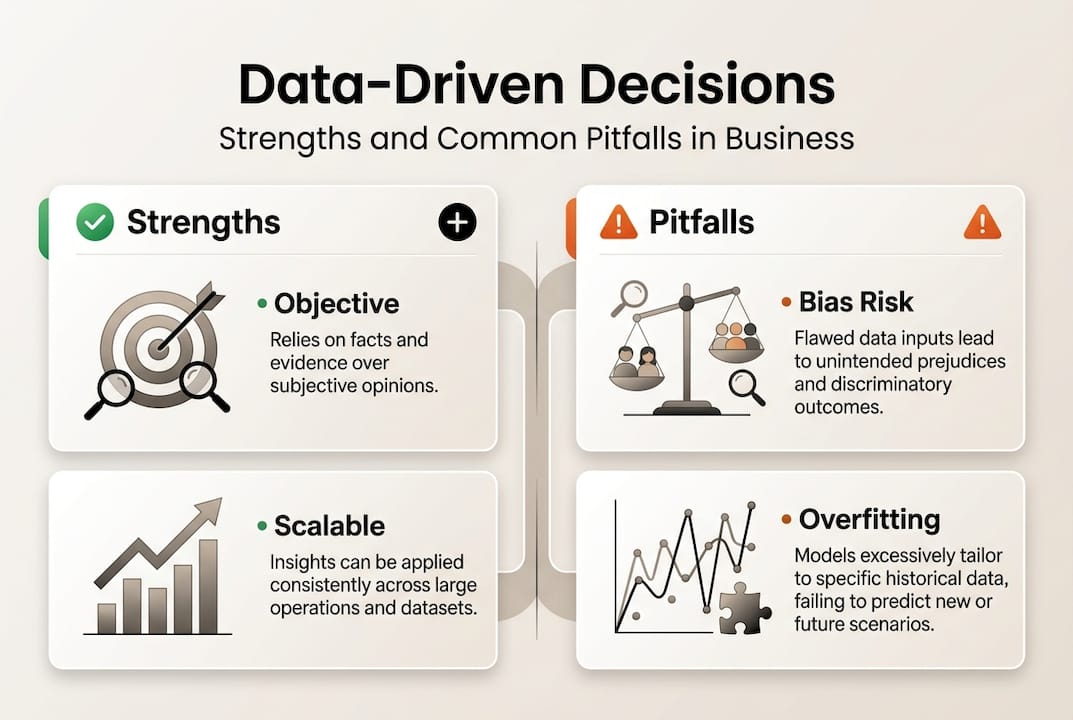 Data-Driven Decisions
Strengths and Common Pitfalls in Business

Strengths

• Objective
Relies on facts and evidence over subjective opinions.

• Scalable
Insights can be applied consistently across large operations and datasets.

Pitfalls

• Bias Risk
Flawed data inputs lead to unintended prejudices and discriminatory outcomes.

• Overfitting
Models excessively tailor to specific historical data, failing to predict new or future scenarios.